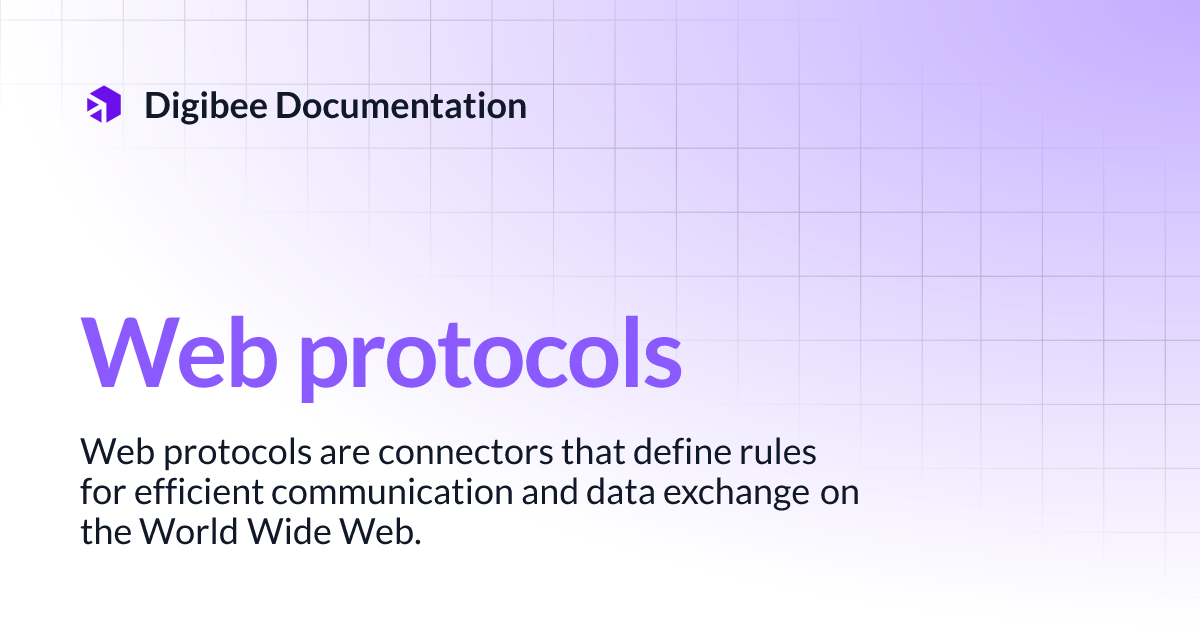 Digibee Documentation

Web protocols

Web protocols are connectors that define rules for efficient communication and data exchange on the World Wide Web.